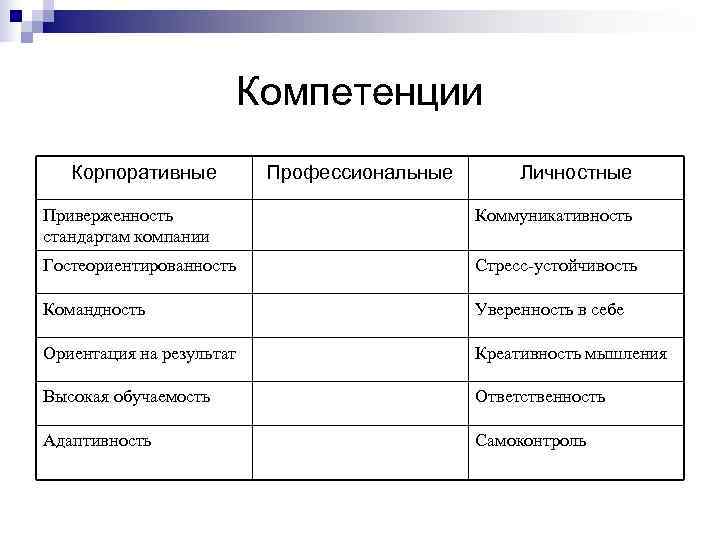 Компетенции

| Корпоративные | Профессиональные | Личностные |
|---|---|---|
| Приверженность стандартам компании | | Коммуникативность |
| Гостеориентированность | | Стресс-устойчивость |
| Командность | | Уверенность в себе |
| Ориентация на результат | | Креативность мышления |
| Высокая обучаемость | | Ответственность |
| Адаптивность | | Самоконтроль |